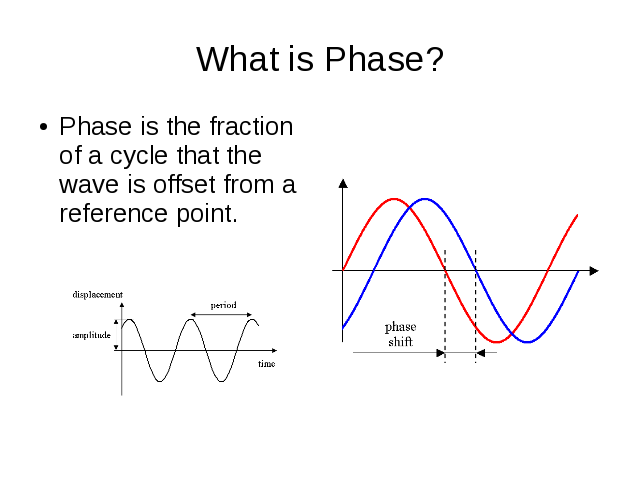 What is Phase?

• Phase is the fraction of a cycle that the wave is offset from a reference point.

displacement
period
amplitude
time

phase shift